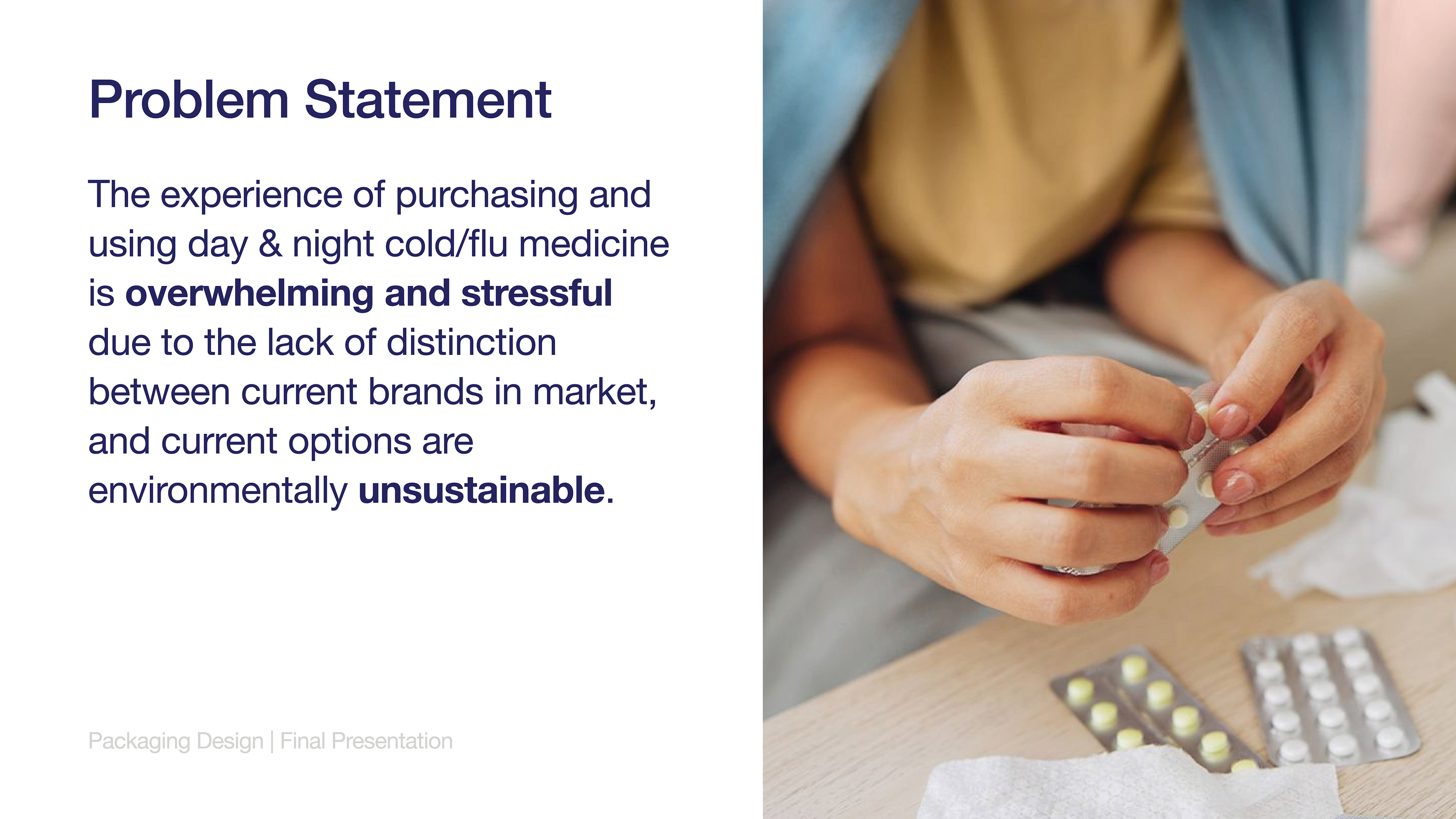 Problem Statement

The experience of purchasing and using day & night cold/flu medicine is overwhelming and stressful due to the lack of distinction between current brands in market, and current options are environmentally unsustainable.

Packaging Design | Final Presentation